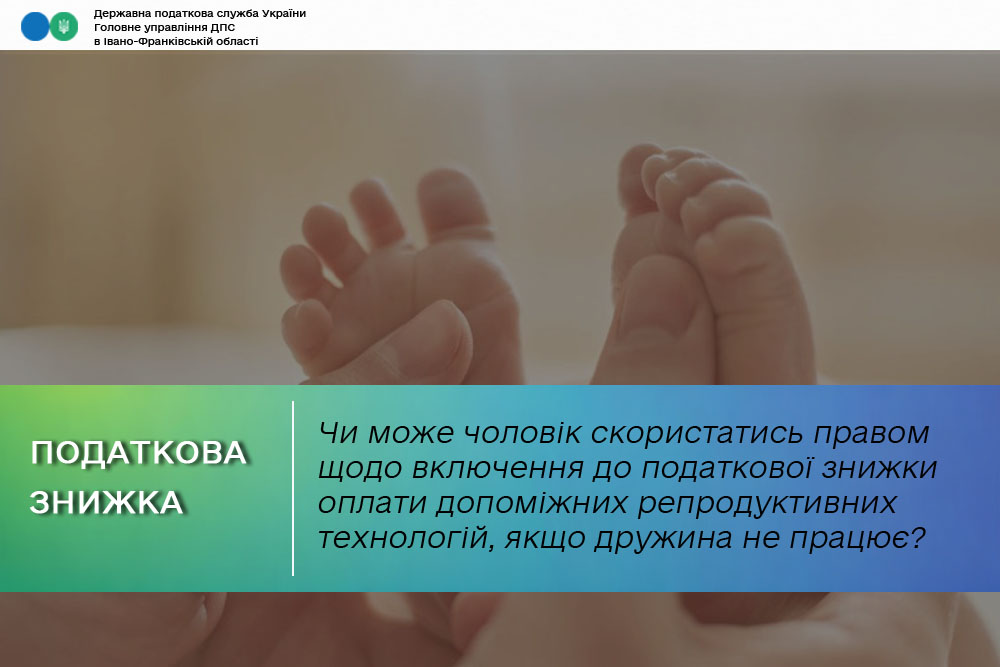 Державна податкова служба України
Головне управління ДПС
в Івано-Франківській області

ПОДАТКОВА ЗНИЖКА

Чи може чоловік скористатись правом щодо включення до податкової знижки оплати допоміжних репродуктивних технологій, якщо дружина не працює?